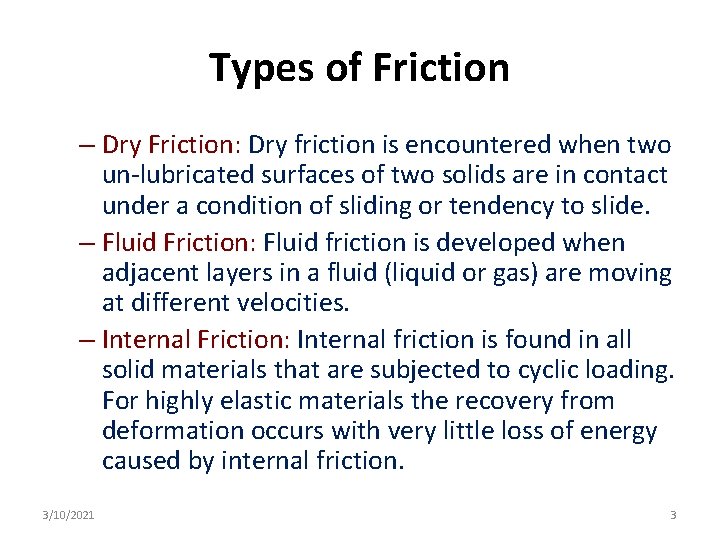 Types of Friction

– Dry Friction: Dry friction is encountered when two un-lubricated surfaces of two solids are in contact under a condition of sliding or tendency to slide.

– Fluid Friction: Fluid friction is developed when adjacent layers in a fluid (liquid or gas) are moving at different velocities.

– Internal Friction: Internal friction is found in all solid materials that are subjected to cyclic loading. For highly elastic materials the recovery from deformation occurs with very little loss of energy caused by internal friction.

3/10/2021

3